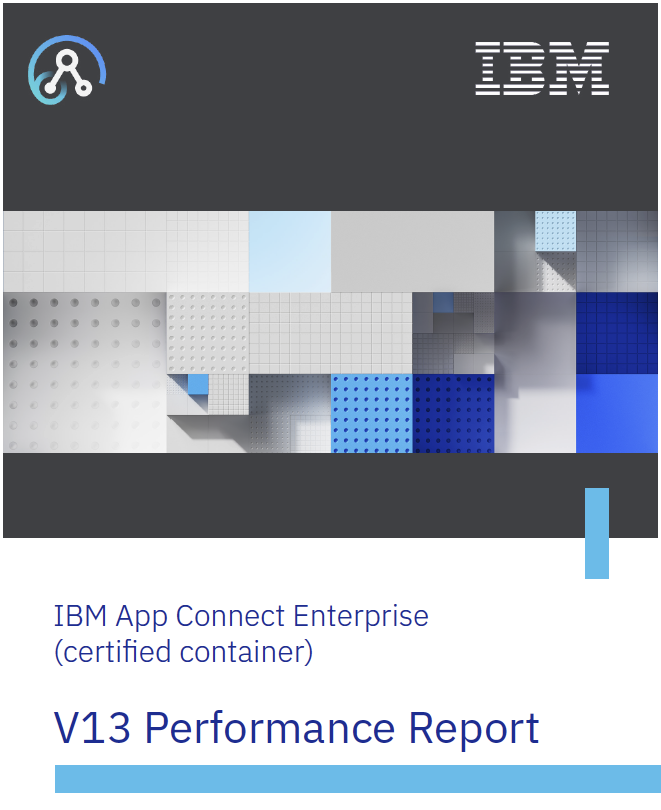 IBM

IBM App Connect Enterprise (certified container)

V13 Performance Report